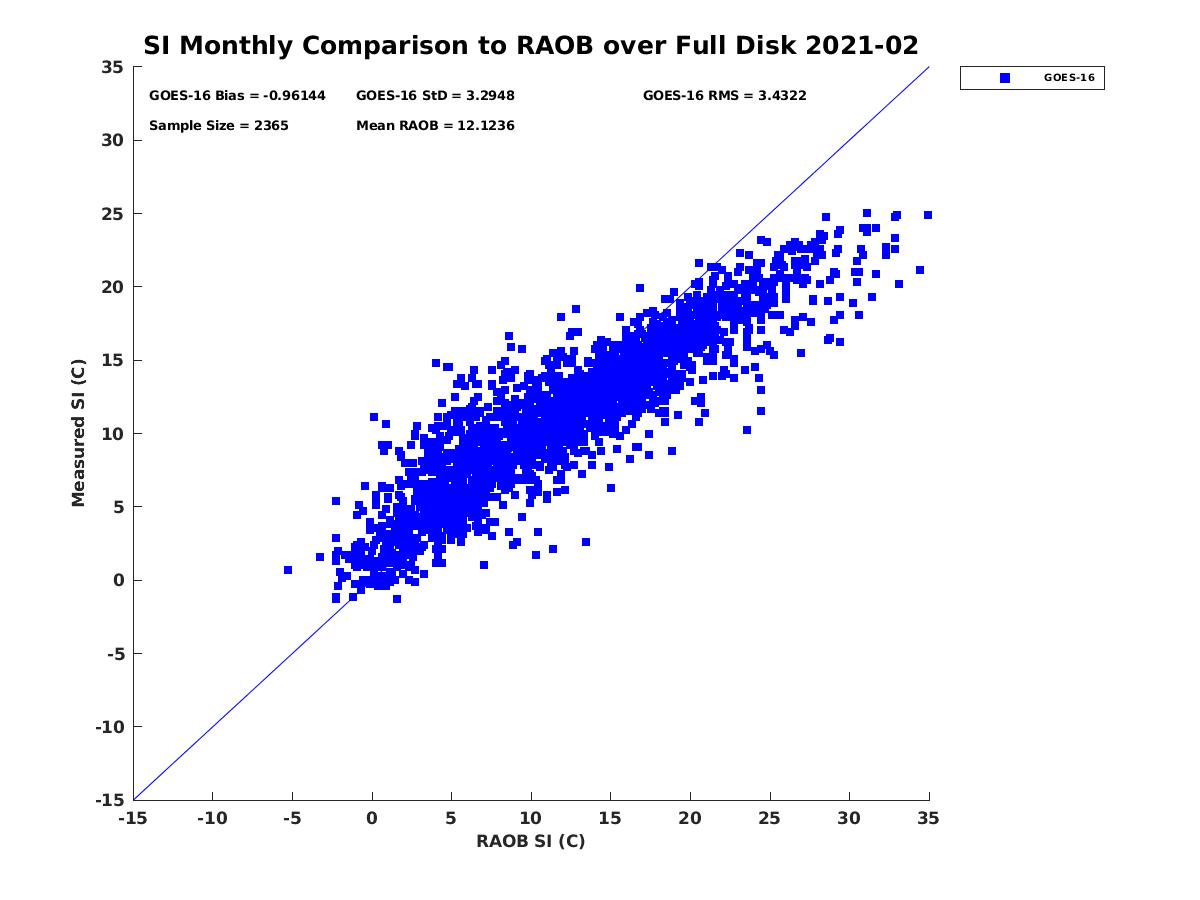 SI Monthly Comparison to RAOB over Full Disk 2021-02

GOES-16 Bias = -0.96144 GOES-16 StD = 3.2948 GOES-16 RMS = 3.4322

Sample Size = 2365 Mean RAOB = 12.1236

GOES-16

Measured SI (C)

35
30
25
20
15
10
5
0
-5
-10
-15

-15 -10 -5 0 5 10 15 20 25 30 35

RAOB SI (C)